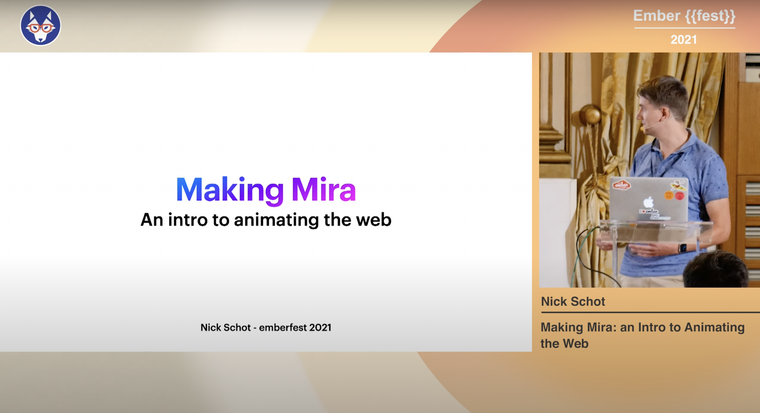 Ember {{fest}}
2021

Making Mira
An intro to animating the web

Nick Schot - emberfest 2021

Nick Schot

Making Mira: an Intro to Animating the Web